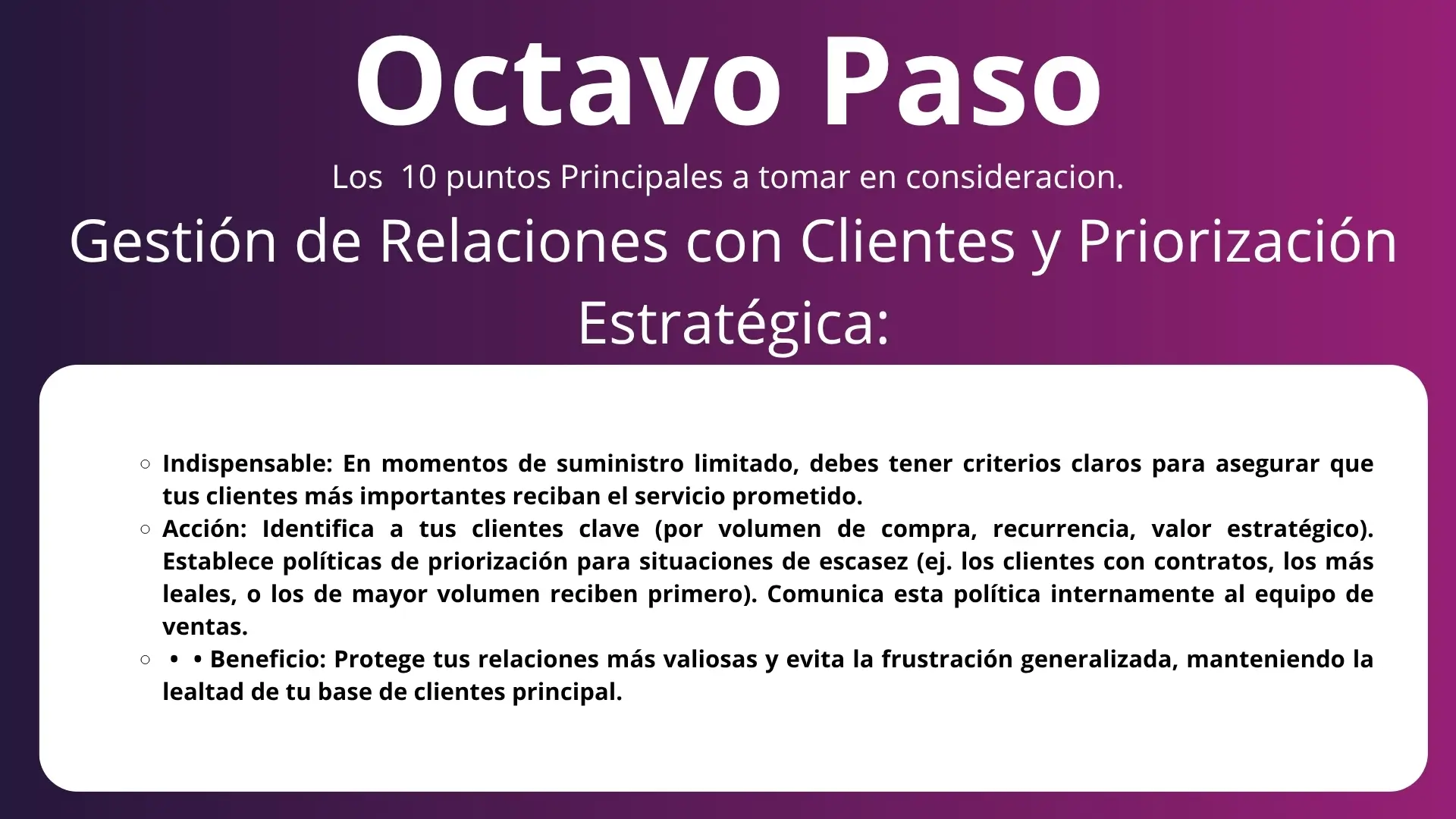 Octavo Paso

Los 10 puntos Principales a tomar en consideracion.

Gestión de Relaciones con Clientes y Priorización Estratégica:

○ Indispensable: En momentos de suministro limitado, debes tener criterios claros para asegurar que tus clientes más importantes reciban el servicio prometido.
○ Acción: Identifica a tus clientes clave (por volumen de compra, recurrencia, valor estratégico). Establece políticas de priorización para situaciones de escasez (ej. los clientes con contratos, los más leales, o los de mayor volumen reciben primero). Comunica esta política internamente al equipo de ventas.
○ • • Beneficio: Protege tus relaciones más valiosas y evita la frustración generalizada, manteniendo la lealtad de tu base de clientes principal.